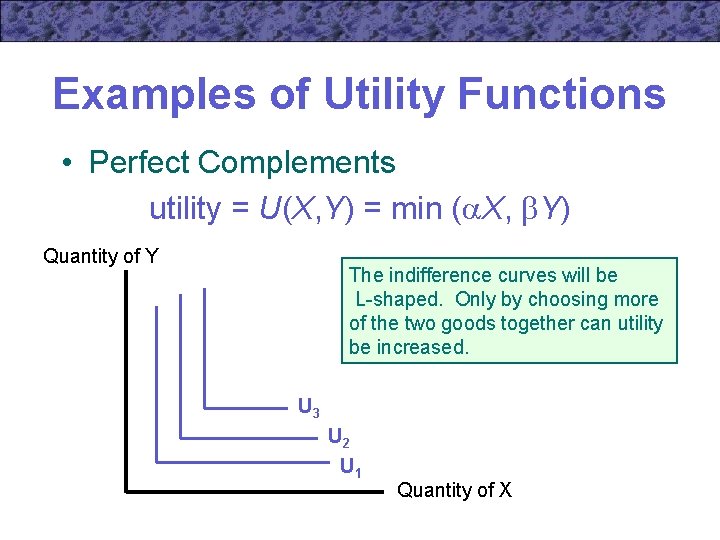 Examples of Utility Functions

• Perfect Complements

utility = $U(X,Y) = \min(\alpha X, \beta Y)$

Quantity of Y

The indifference curves will be L-shaped. Only by choosing more of the two goods together can utility be increased.

$U_3$

$U_2$

$U_1$

Quantity of X